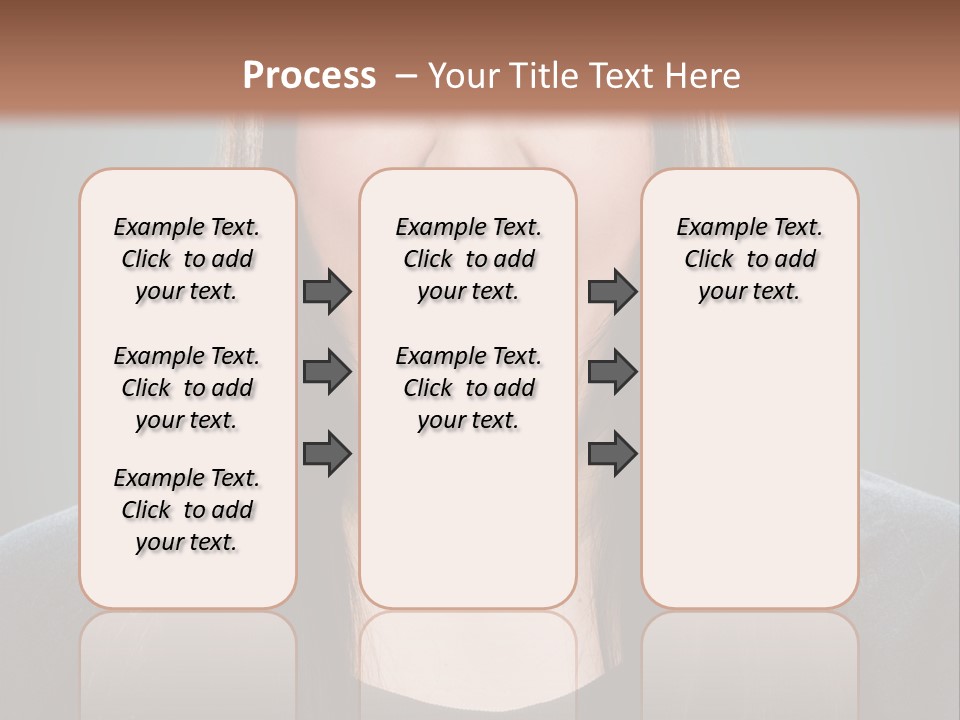 Process – Your Title Text Here

Example Text. Click to add your text.

Example Text. Click to add your text.

Example Text. Click to add your text.

Example Text. Click to add your text.

Example Text. Click to add your text.

Example Text. Click to add your text.